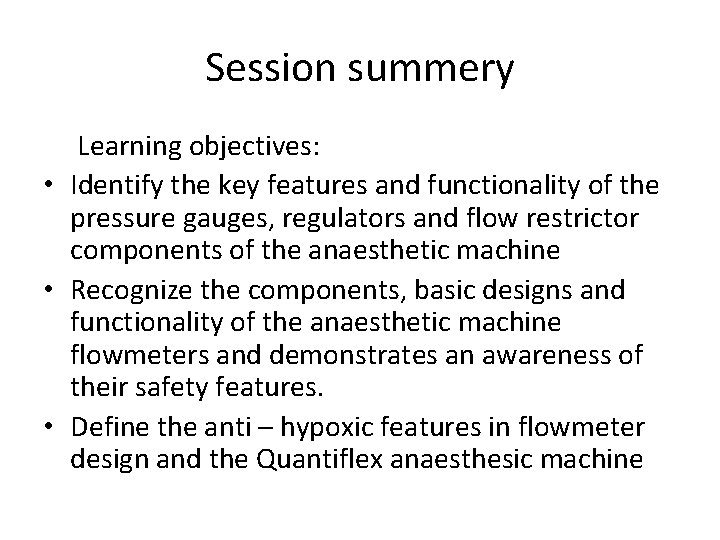 Session summery

Learning objectives:

• Identify the key features and functionality of the pressure gauges, regulators and flow restrictor components of the anaesthetic machine

• Recognize the components, basic designs and functionality of the anaesthetic machine flowmeters and demonstrates an awareness of their safety features.

• Define the anti – hypoxic features in flowmeter design and the Quantiflex anaesthesic machine